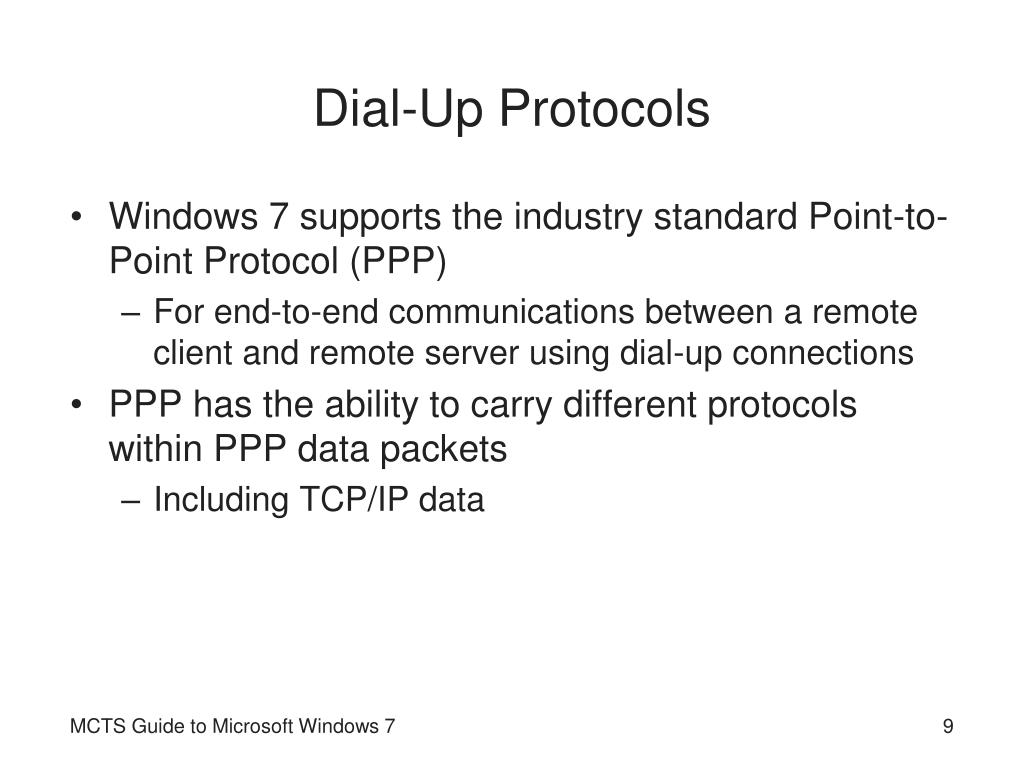 Dial-Up Protocols

• Windows 7 supports the industry standard Point-to-Point Protocol (PPP)
– For end-to-end communications between a remote client and remote server using dial-up connections
• PPP has the ability to carry different protocols within PPP data packets
– Including TCP/IP data

MCTS Guide to Microsoft Windows 7

9